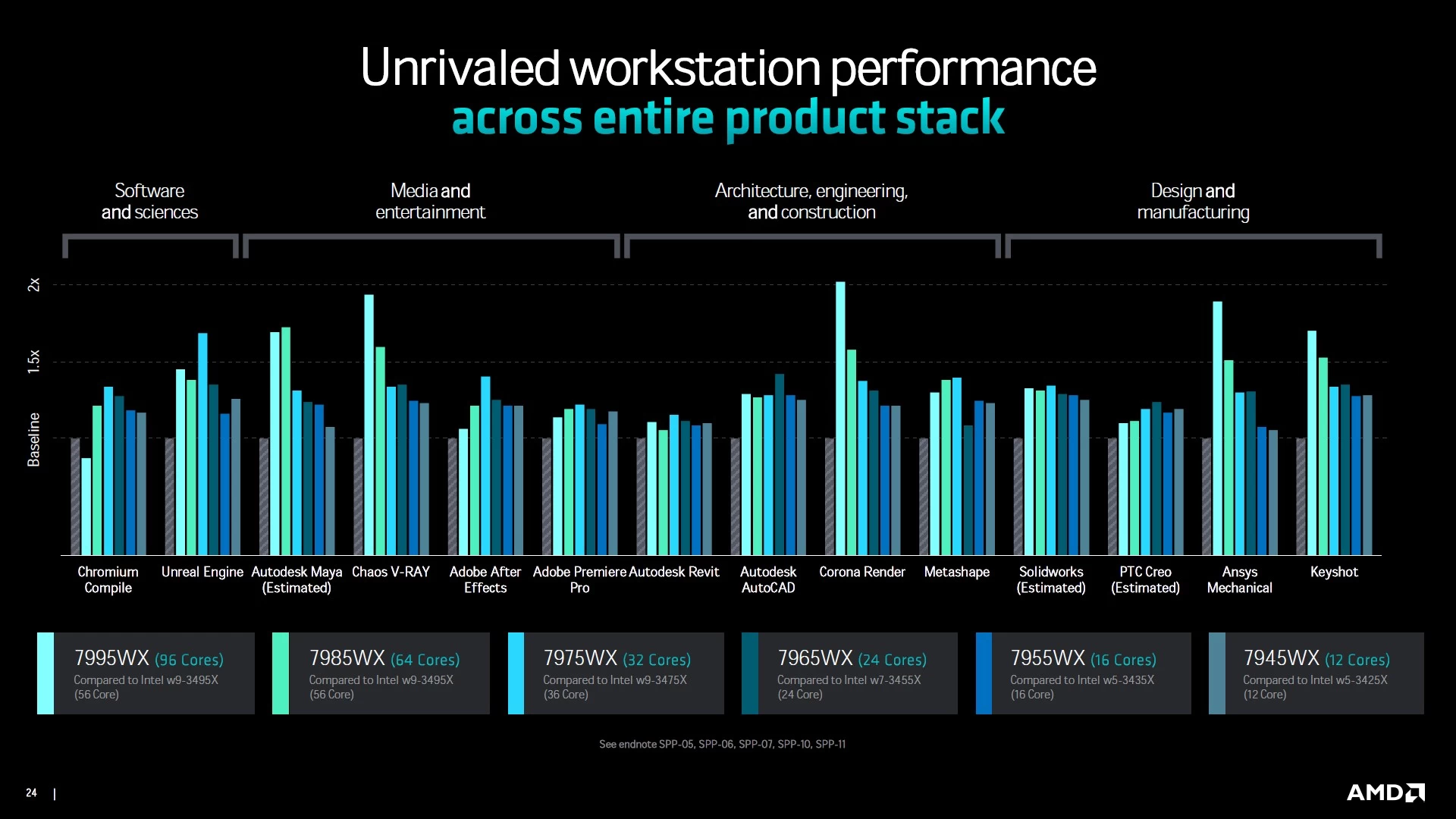 Unrivaled workstation performance
across entire product stack

Software and sciences

Media and entertainment

Architecture, engineering, and construction

Design and manufacturing

2x
1.5x
Baseline

Chromium Compile
Unreal Engine
Autodesk Maya (Estimated)
Chaos V-RAY
Adobe After Effects
Adobe Premiere Pro
Autodesk Revit
Autodesk AutoCAD
Corona Render
Metashape
Solidworks (Estimated)
PTC Creo (Estimated)
Ansys Mechanical
Keyshot

7995WX (96 Cores)
Compared to Intel w9-3495X (56 Core)

7985WX (64 Cores)
Compared to Intel w9-3495X (56 Core)

7975WX (32 Cores)
Compared to Intel w9-3475X (36 Core)

7965WX (24 Cores)
Compared to Intel w7-3455X (24 Core)

7955WX (16 Cores)
Compared to Intel w5-3435X (16 Core)

7945WX (12 Cores)
Compared to Intel w5-3425X (12 Core)

See endnote SPP-05, SPP-06, SPP-07, SPP-10, SPP-11

24 |

AMD